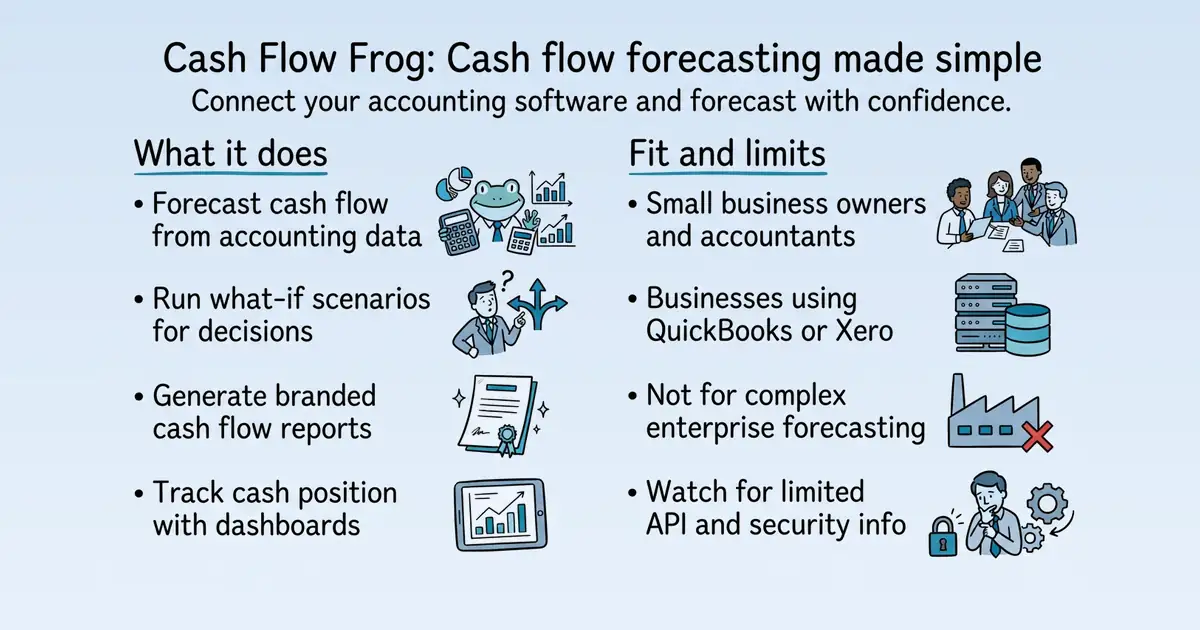 Cash Flow Frog: Cash flow forecasting made simple

Connect your accounting software and forecast with confidence.

What it does

• Forecast cash flow from accounting data

• Run what-if scenarios for decisions

• Generate branded cash flow reports

• Track cash position with dashboards

Fit and limits

• Small business owners and accountants

• Businesses using QuickBooks or Xero

• Not for complex enterprise forecasting

• Watch for limited API and security info